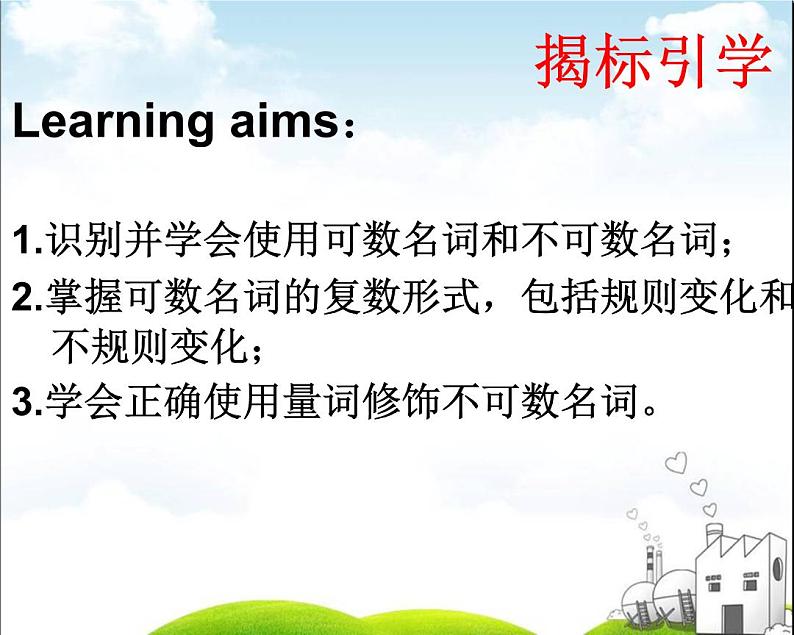 揭标引学

Learning aims：

1.识别并学会使用可数名词和不可数名词；

2.掌握可数名词的复数形式，包括规则变化和不规则变化；

3.学会正确使用量词修饰不可数名词。